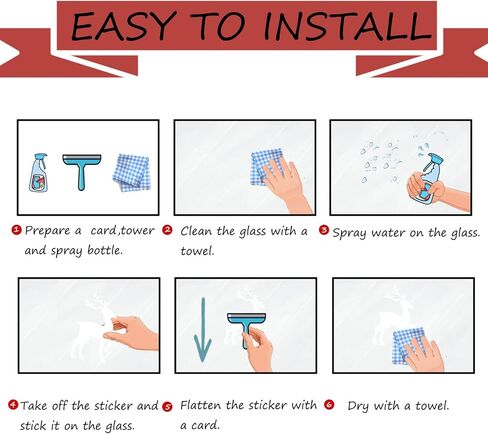 EASY TO INSTALL

1 Prepare a card,tower and spray bottle.

2 Clean the glass with a towel.

3 Spray water on the glass.

4 Take off the sticker and stick it on the glass.

5 Flatten the sticker with a card.

6 Dry with a towel.